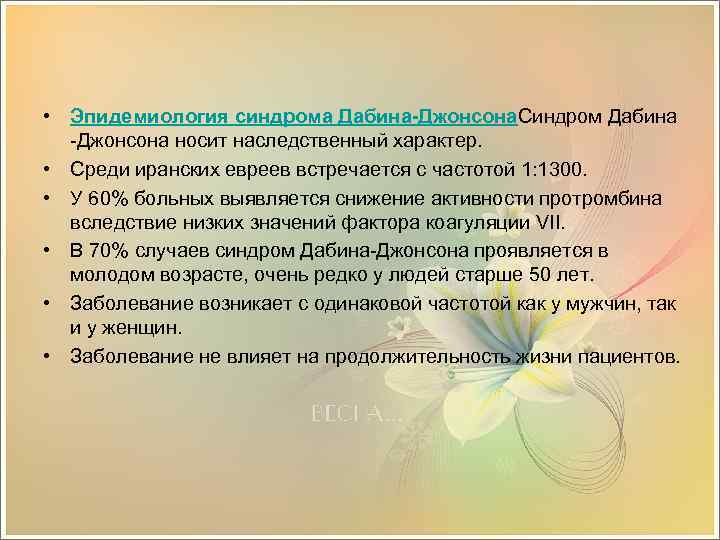 • Эпидемиология синдрома Дабина-ДжонсонаСиндром Дабина -Джонсона носит наследственный характер.
• Среди иранских евреев встречается с частотой 1:1300.
• У 60% больных выявляется снижение активности протромбина вследствие низких значений фактора коагуляции VII.
• В 70% случаев синдром Дабина-Джонсона проявляется в молодом возрасте, очень редко у людей старше 50 лет.
• Заболевание возникает с одинаковой частотой как у мужчин, так и у женщин.
• Заболевание не влияет на продолжительность жизни пациентов.

ВЕСНА...